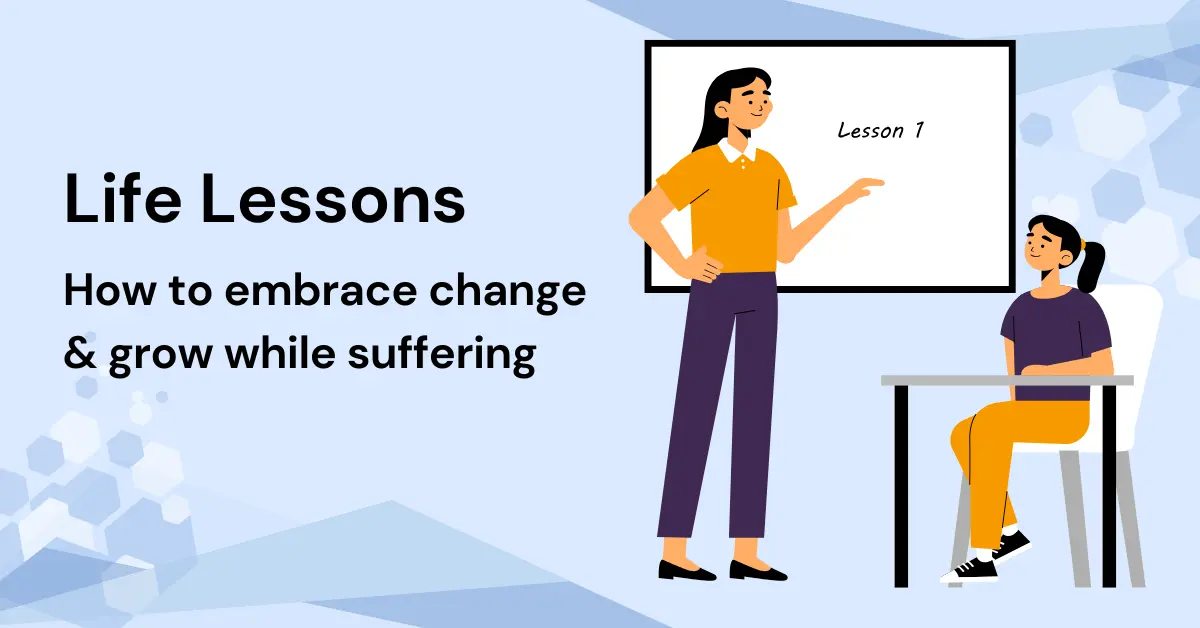 Life Lessons

How to embrace change & grow while suffering

Lesson 1